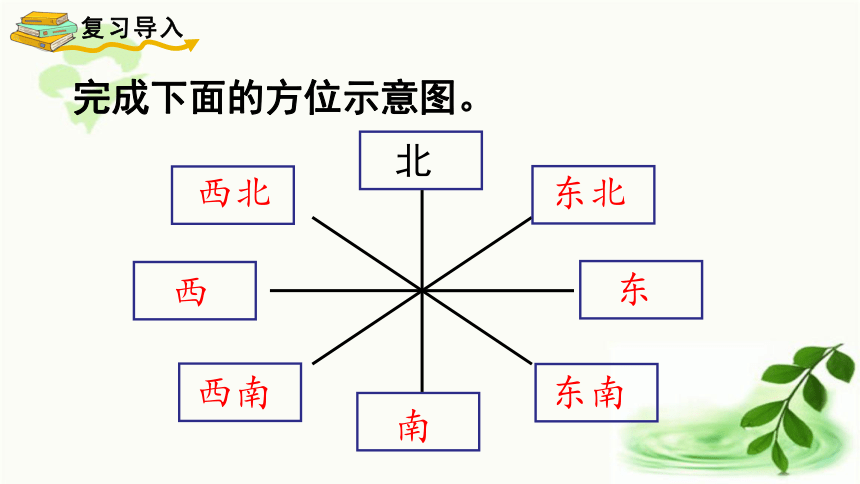 复习导入

完成下面的方位示意图。

北

西北

东北

西

东

西南

东南

南